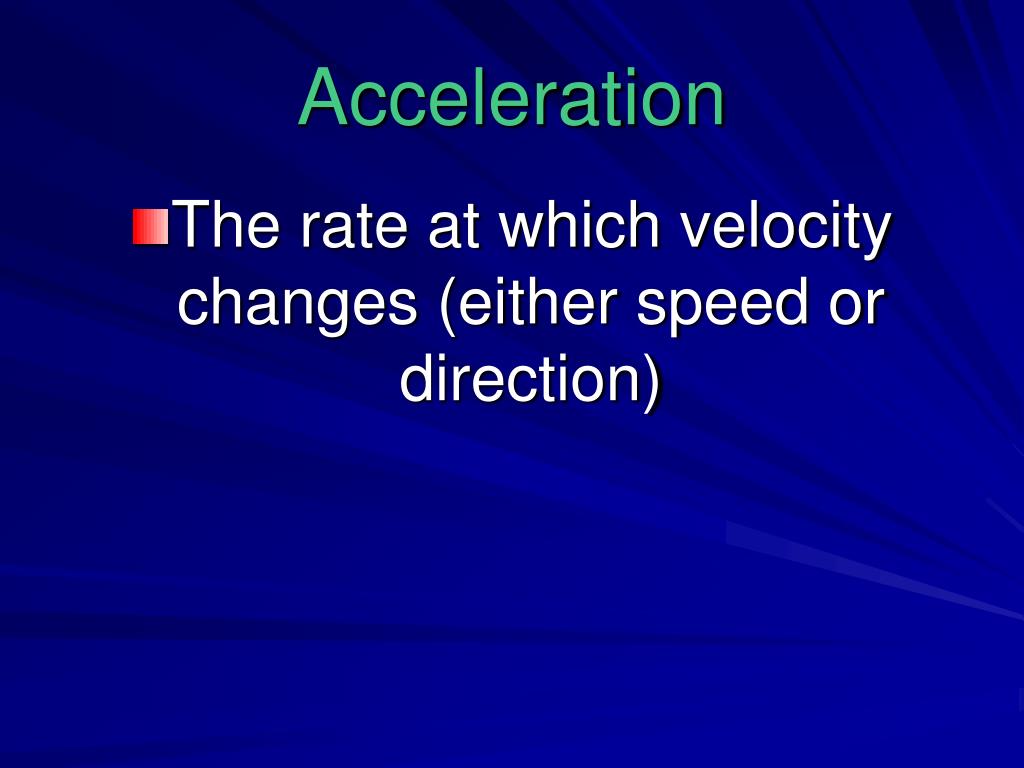 Acceleration

The rate at which velocity changes (either speed or direction)